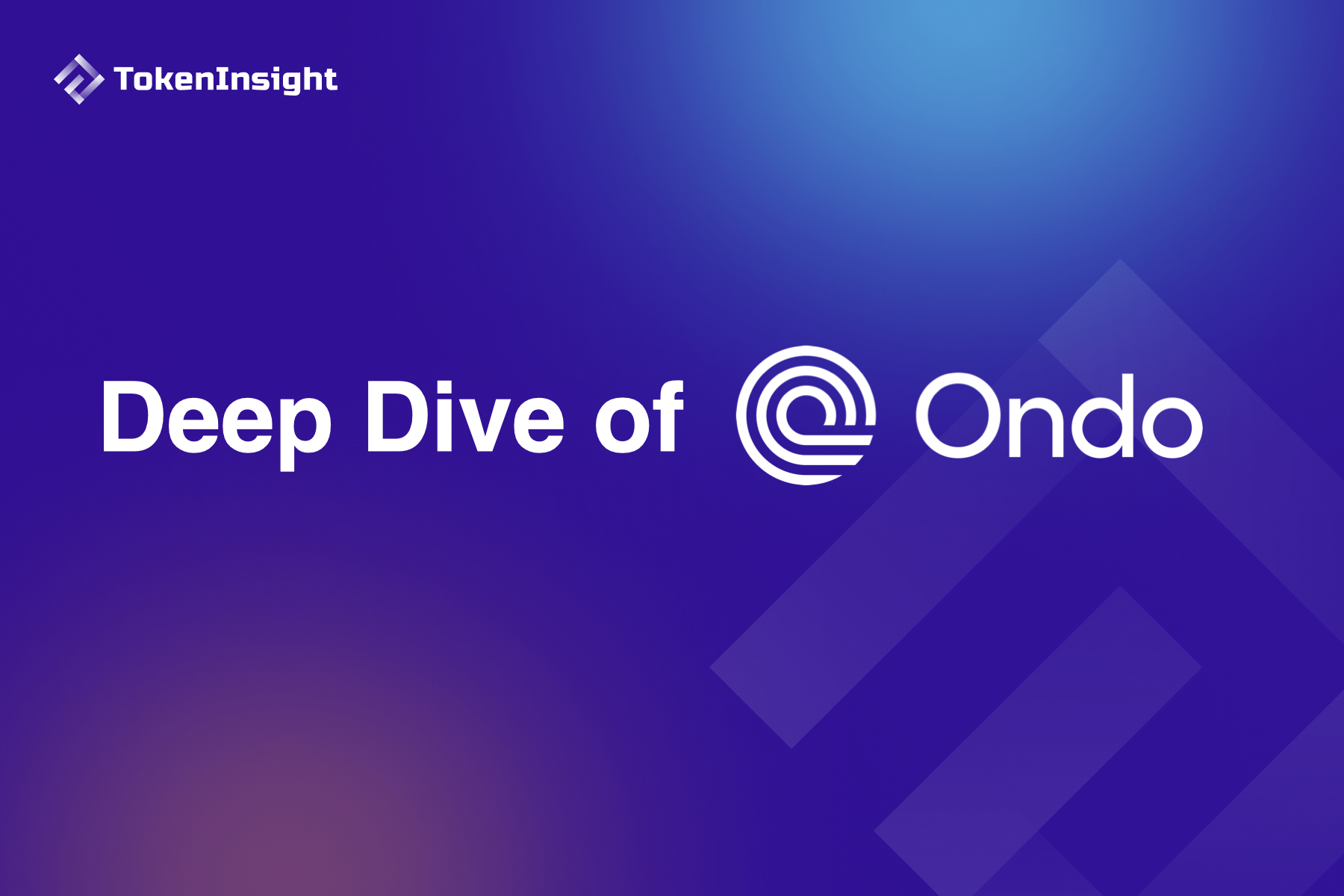 TokenInsight

Deep Dive of Ondo